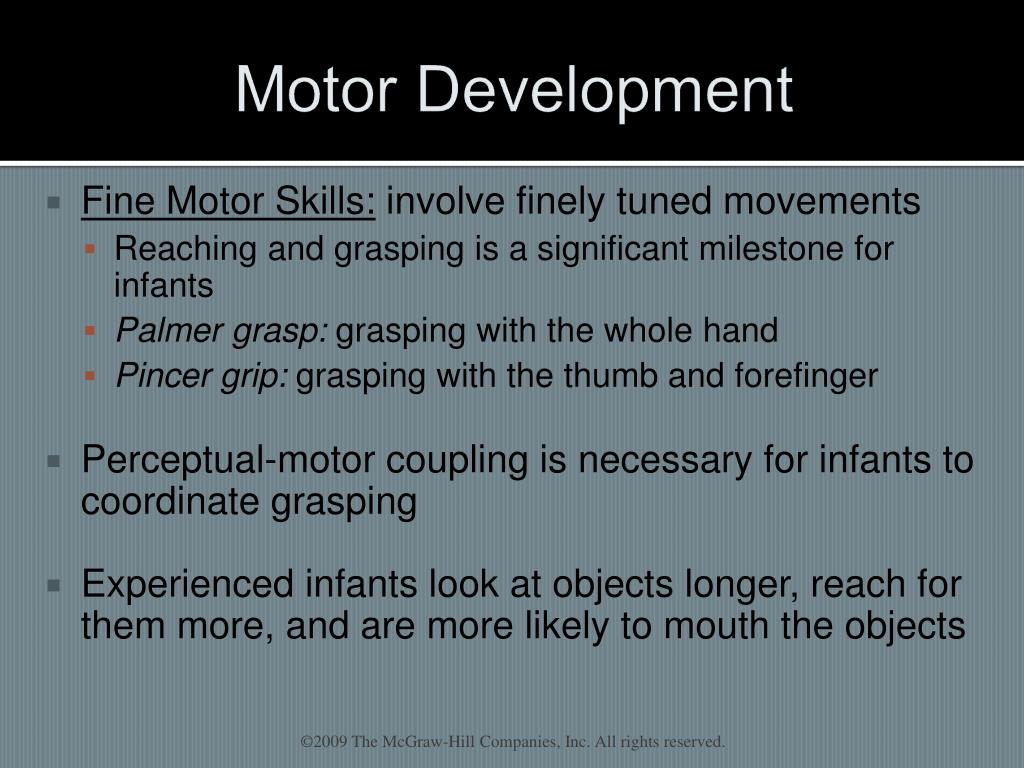 Motor Development

Fine Motor Skills: involve finely tuned movements
Reaching and grasping is a significant milestone for infants
Palmer grasp: grasping with the whole hand
Pincer grip: grasping with the thumb and forefinger

Perceptual-motor coupling is necessary for infants to coordinate grasping

Experienced infants look at objects longer, reach for them more, and are more likely to mouth the objects

©2009 The McGraw-Hill Companies, Inc. All rights reserved.